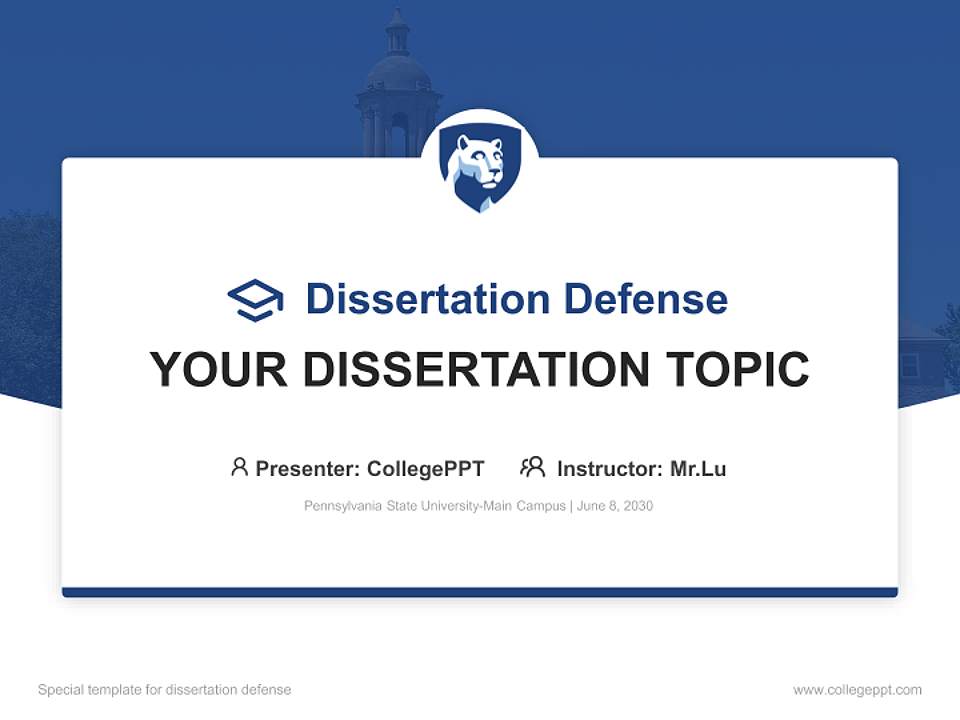 Dissertation Defense

YOUR DISSERTATION TOPIC

Presenter: CollegePPT Instructor: Mr.Lu

Pennsylvania State University-Main Campus | June 8, 2030

Special template for dissertation defense

www.collegeppt.com